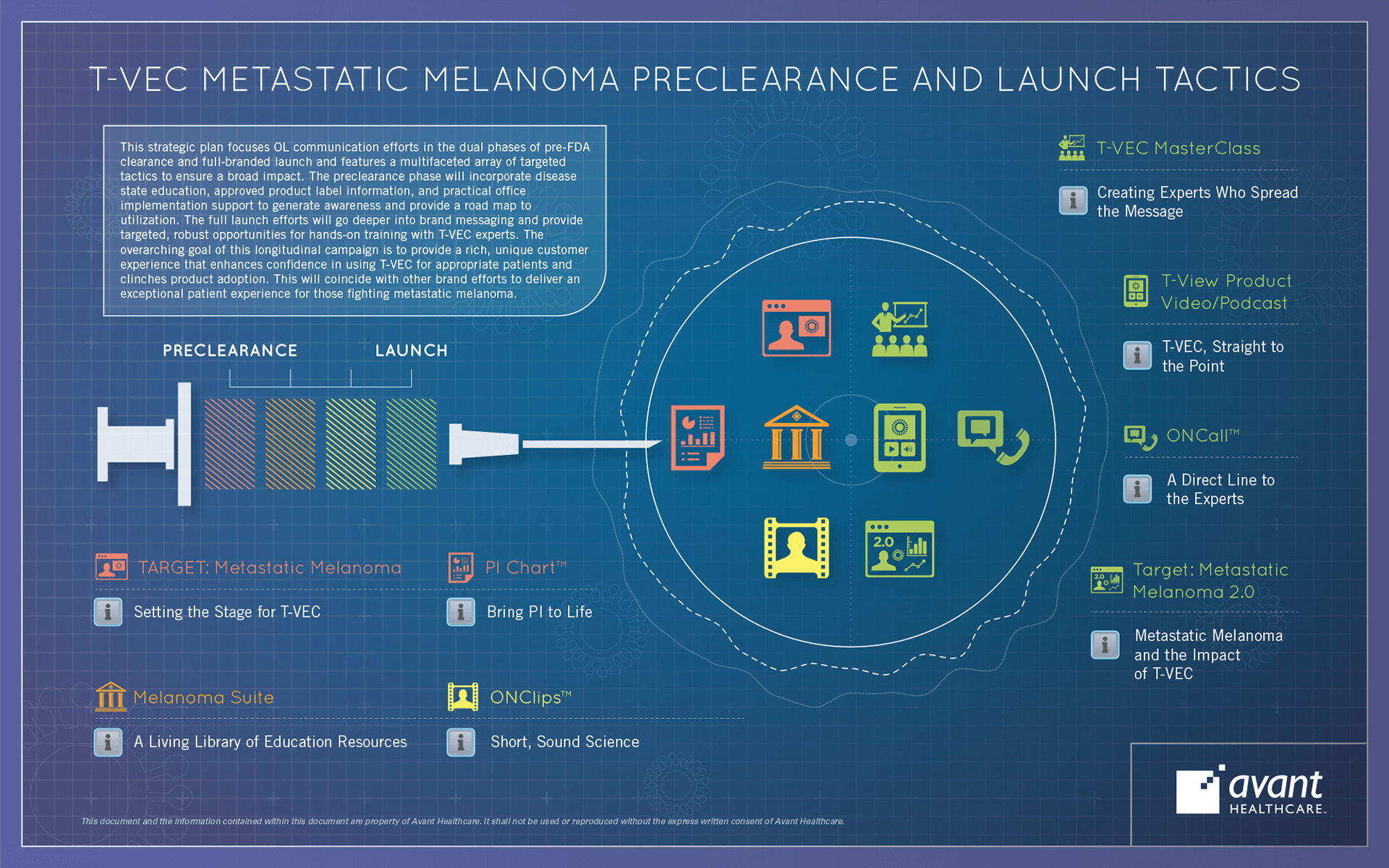 T-VEC METASTATIC MELANOMA PRECLEARANCE AND LAUNCH TACTICS

This strategic plan focuses OL communication efforts in the dual phases of pre-FDA clearance and full-branded launch and features a multifaceted array of targeted tactics to ensure a broad impact. The preclearance phase will incorporate disease state education, approved product label information, and practical office implementation support to generate awareness and provide a road map to utilization. The full launch efforts will go deeper into brand messaging and provide targeted, robust opportunities for hands-on training with T-VEC experts. The overarching goal of this longitudinal campaign is to provide a rich, unique customer experience that enhances confidence in using T-VEC for appropriate patients and clinches product adoption. This will coincide with other brand efforts to deliver an exceptional patient experience for those fighting metastatic melanoma.

PRECLEARANCE

LAUNCH

2.0

TARGET: Metastatic Melanoma

Setting the Stage for T-VEC

PI Chart™

Bring PI to Life

Melanoma Suite

A Living Library of Education Resources

ONClips™

Short, Sound Science

T-VEC MasterClass

Creating Experts Who Spread the Message

T-View Product Video/Podcast

T-VEC, Straight to the Point

ONCall™

A Direct Line to the Experts

Target: Metastatic Melanoma 2.0

Metastatic Melanoma and the Impact of T-VEC

avant HEALTHCARE.

This document and the information contained within this document are property of Avant Healthcare. It shall not be used or reproduced without the express written consent of Avant Healthcare.